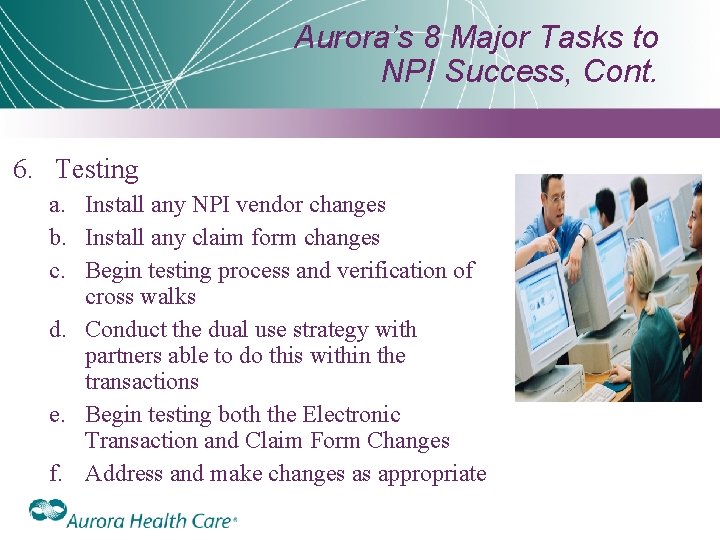 Aurora's 8 Major Tasks to NPI Success, Cont.

6. Testing
a. Install any NPI vendor changes
b. Install any claim form changes
c. Begin testing process and verification of cross walks
d. Conduct the dual use strategy with partners able to do this within the transactions
e. Begin testing both the Electronic Transaction and Claim Form Changes
f. Address and make changes as appropriate

Aurora Health Care®